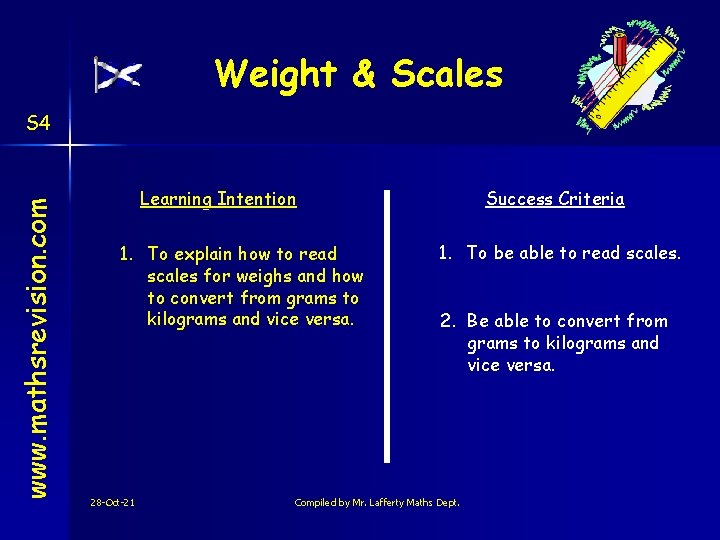 Weight & Scales

S4

www.mathsrevision.com

Learning Intention

1. To explain how to read scales for weighs and how to convert from grams to kilograms and vice versa.

Success Criteria

1. To be able to read scales.

2. Be able to convert from grams to kilograms and vice versa.

28-Oct-21

Compiled by Mr. Lafferty Maths Dept.